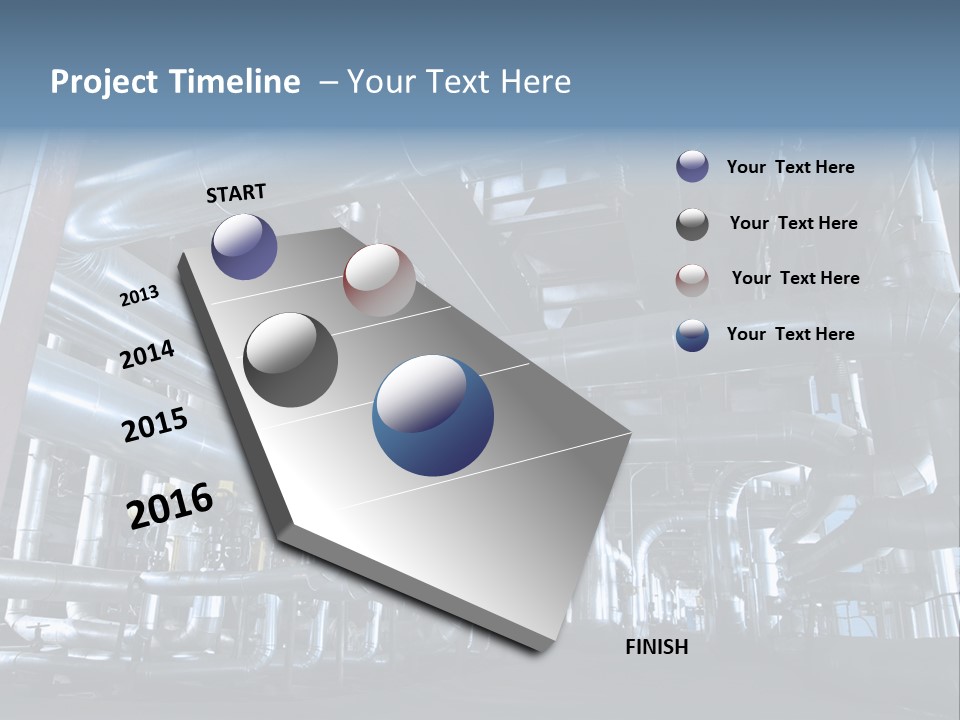 Project Timeline – Your Text Here

START

2013

2014

2015

2016

FINISH

Your Text Here

Your Text Here

Your Text Here

Your Text Here